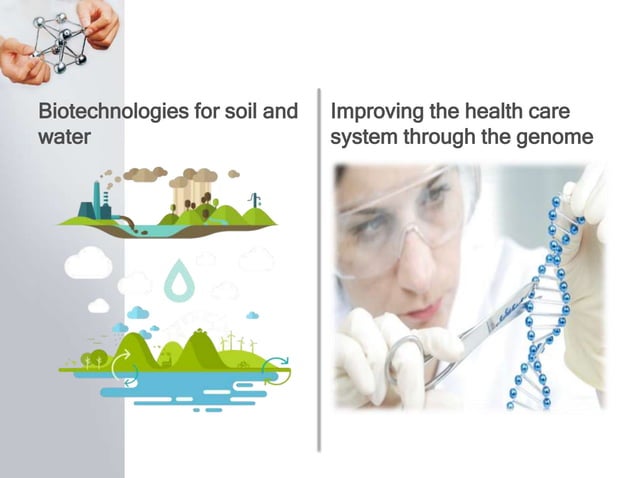 Biotechnologies for soil and water

Improving the health care system through the genome